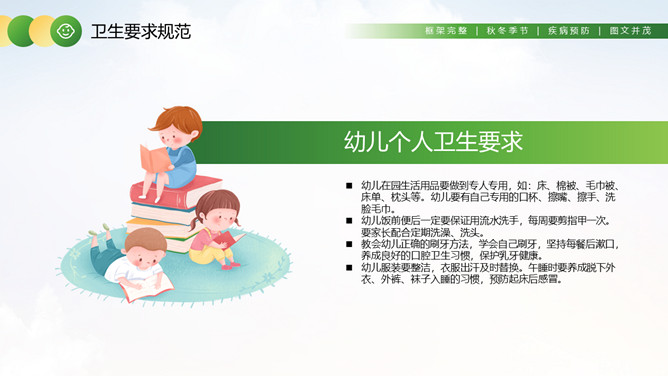 卫生要求规范

框架完整 | 秋冬季节 | 疾病预防 | 图文并茂

幼儿个人卫生要求

■ 幼儿在园生活用品要做到专人专用，如：床、棉被、毛巾被、床单、枕头等。幼儿要有自己专用的口杯、擦嘴、擦手、洗脸毛巾。
■ 幼儿饭前便后一定要保证用流水洗手，每周要剪指甲一次。要家长配合定期洗澡、洗头。
■ 教会幼儿正确的刷牙方法，学会自己刷牙，坚持每餐后漱口，养成良好的口腔卫生习惯，保护乳牙健康。
■ 幼儿服装要整洁，衣服出汗及时替换。午睡时要养成脱下外衣、外裤、袜子入睡的习惯，预防起床后感冒。